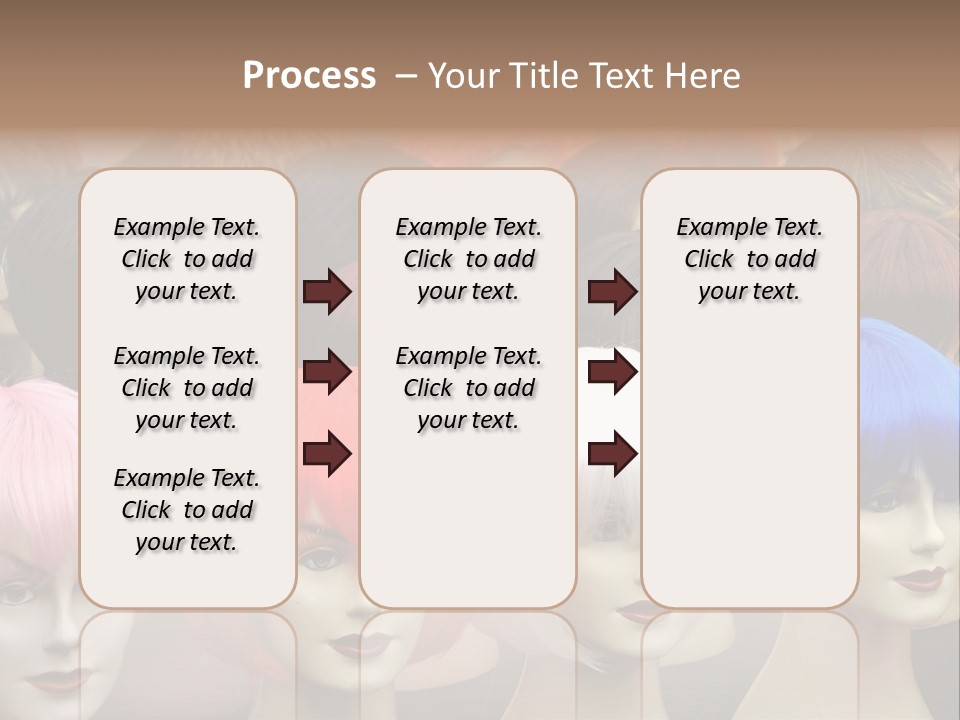 Process – Your Title Text Here

Example Text. Click to add your text.

Example Text. Click to add your text.

Example Text. Click to add your text.

Example Text. Click to add your text.

Example Text. Click to add your text.

Example Text. Click to add your text.